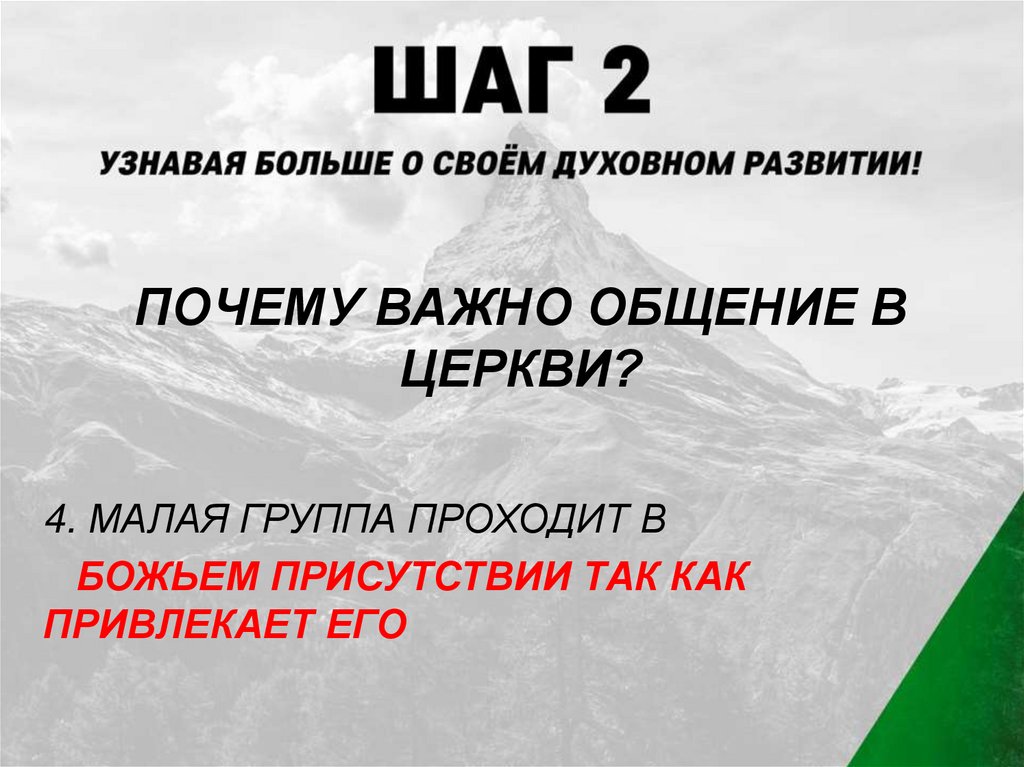 ШАГ 2

УЗНАВАЯ БОЛЬШЕ О СВОЁМ ДУХОВНОМ РАЗВИТИИ!

ПОЧЕМУ ВАЖНО ОБЩЕНИЕ В ЦЕРКВИ?

4. МАЛАЯ ГРУППА ПРОХОДИТ В

БОЖЬЕМ ПРИСУТСТВИИ ТАК КАК ПРИВЛЕКАЕТ ЕГО